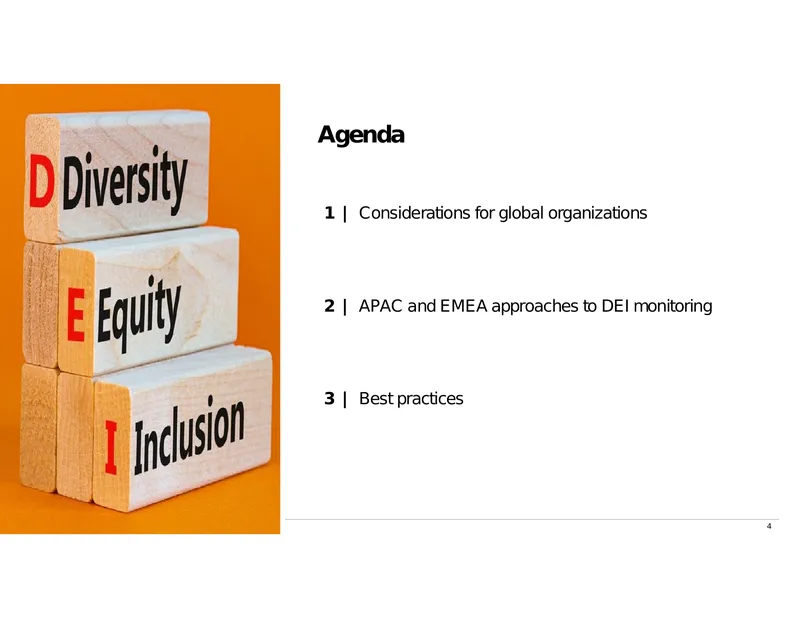 D Diversity
E Equity
I Inclusion

Agenda

1 | Considerations for global organizations

2 | APAC and EMEA approaches to DEI monitoring

3 | Best practices

4